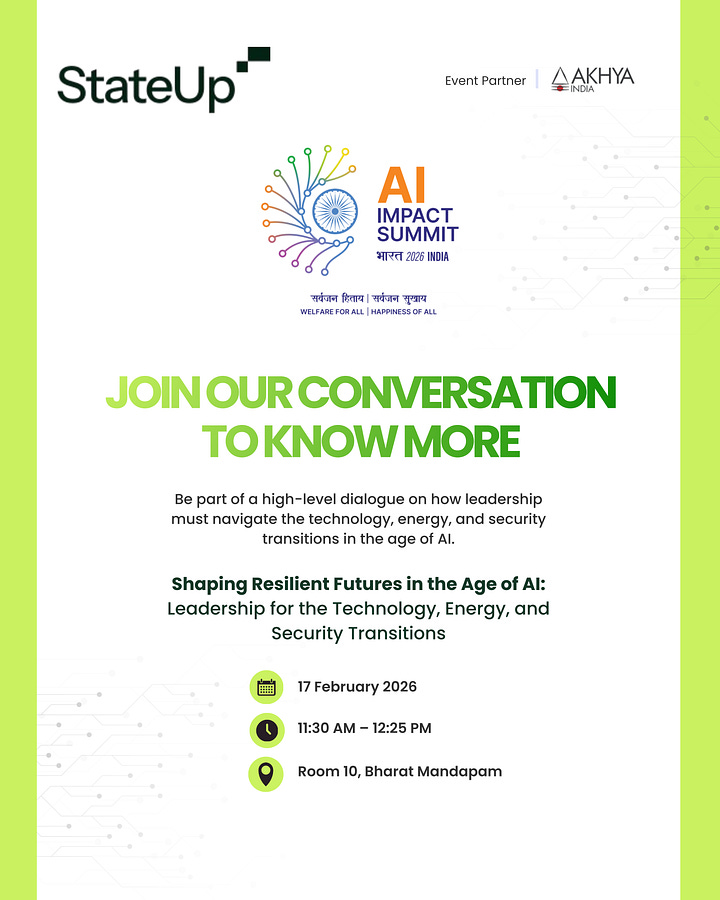 StateUp

Event Partner | AKHYA INDIA

AI IMPACT SUMMIT
भारत 2026 INDIA

सर्वजन हिताय | सर्वजन सुखाय
WELFARE FOR ALL | HAPPINESS OF ALL

JOIN OUR CONVERSATION TO KNOW MORE

Be part of a high-level dialogue on how leadership must navigate the technology, energy, and security transitions in the age of AI.

Shaping Resilient Futures in the Age of AI:
Leadership for the Technology, Energy, and Security Transitions

17 February 2026

11:30 AM – 12:25 PM

Room 10, Bharat Mandapam